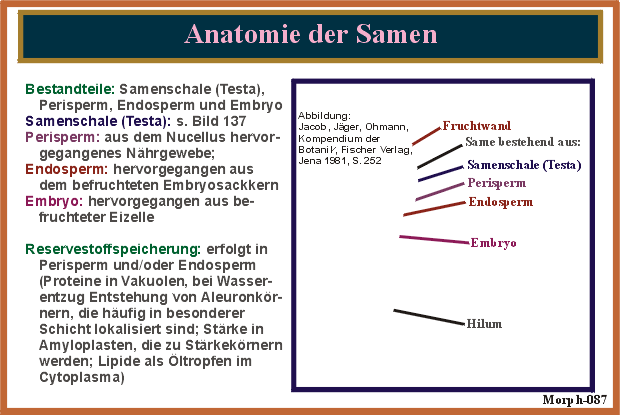 Anatomie der Samen

Bestandteile: Samenschale (Testa), Perisperm, Endosperm und Embryo
Samenschale (Testa): s. Bild 137
Perisperm: aus dem Nucellus hervorgegangenes Nährgewebe;
Endosperm: hervorgegangen aus dem befruchteten Embryosackkern
Embryo: hervorgegangen aus befruchteter Eizelle

Reservestoffspeicherung: erfolgt in Perisperm und/oder Endosperm (Proteine in Vakuolen, bei Wasserentzug Entstehung von Aleuronkörnern, die häufig in besonderer Schicht lokalisiert sind; Stärke in Amyloplasten, die zu Stärkekörnern werden; Lipide als Öltropfen im Cytoplasma)

Abbildung: Jacob, Jäger, Ohmann, Kompendium der Botanik, Fischer Verlag, Jena 1981, S. 252

Fruchtwand
Same bestehend aus:
Samenschale (Testa)
Perisperm
Endosperm
Embryo
Hilum

Morph-087